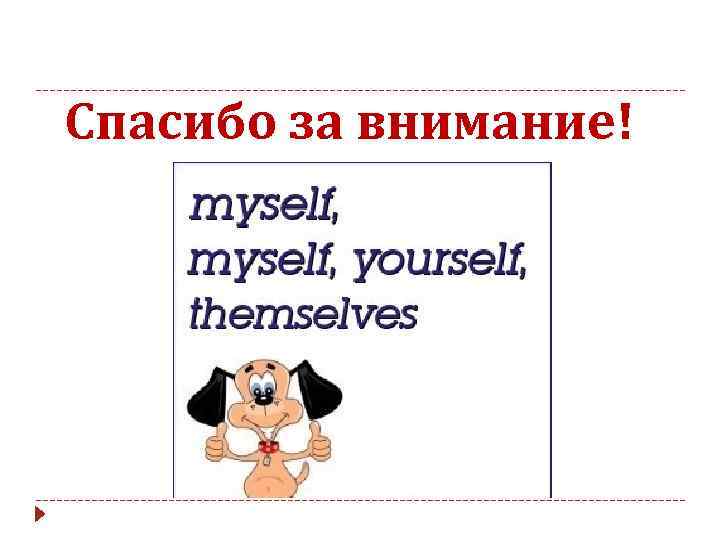 Спасибо за внимание!

myself,
myself, yourself,
themselves